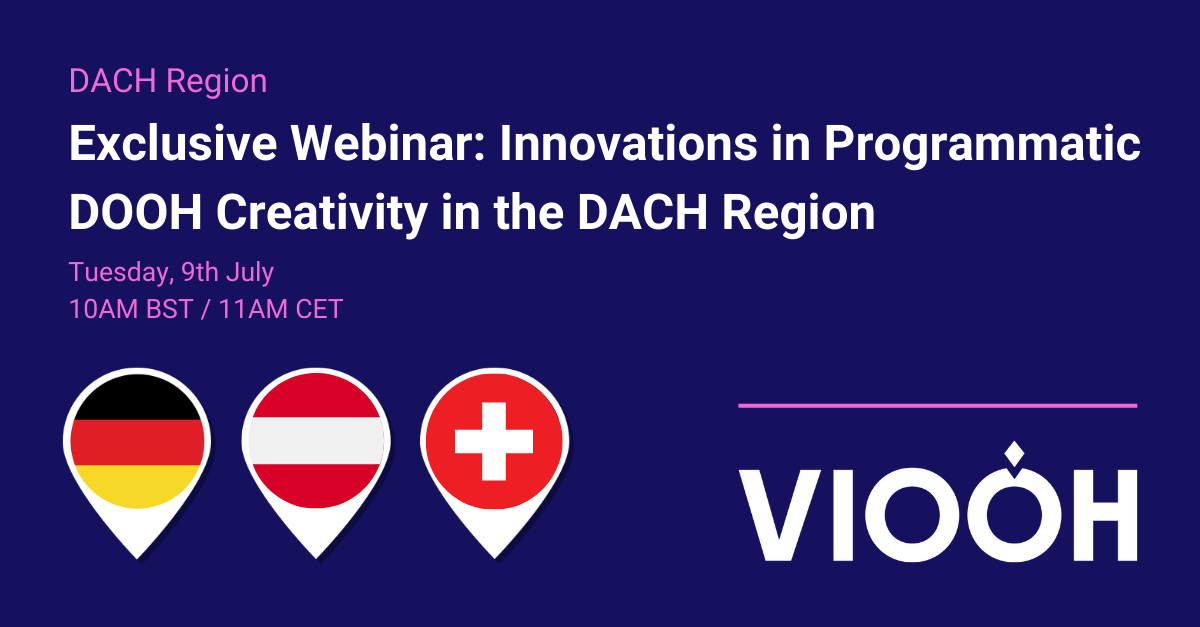 DACH Region

Exclusive Webinar: Innovations in Programmatic DOOH Creativity in the DACH Region

Tuesday, 9th July
10AM BST / 11AM CET

VIOOH